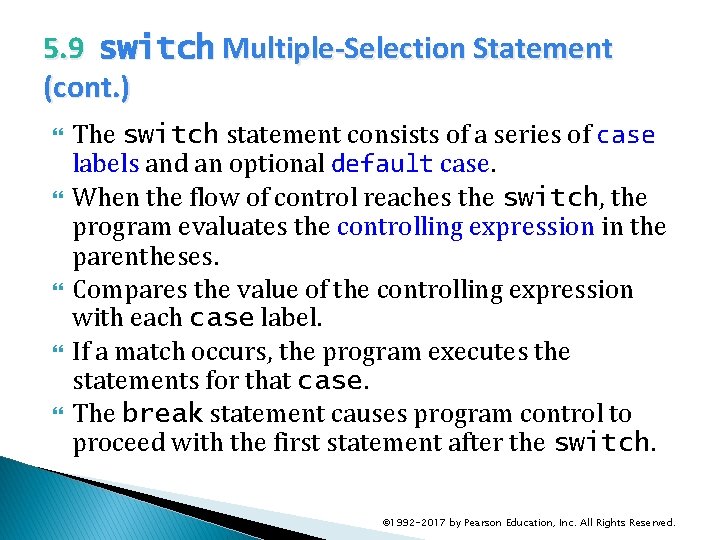 5.9 switch Multiple-Selection Statement (cont.)

The switch statement consists of a series of case labels and an optional default case.

When the flow of control reaches the switch, the program evaluates the controlling expression in the parentheses.

Compares the value of the controlling expression with each case label.

If a match occurs, the program executes the statements for that case.

The break statement causes program control to proceed with the first statement after the switch.

©1992-2017 by Pearson Education, Inc. All Rights Reserved.